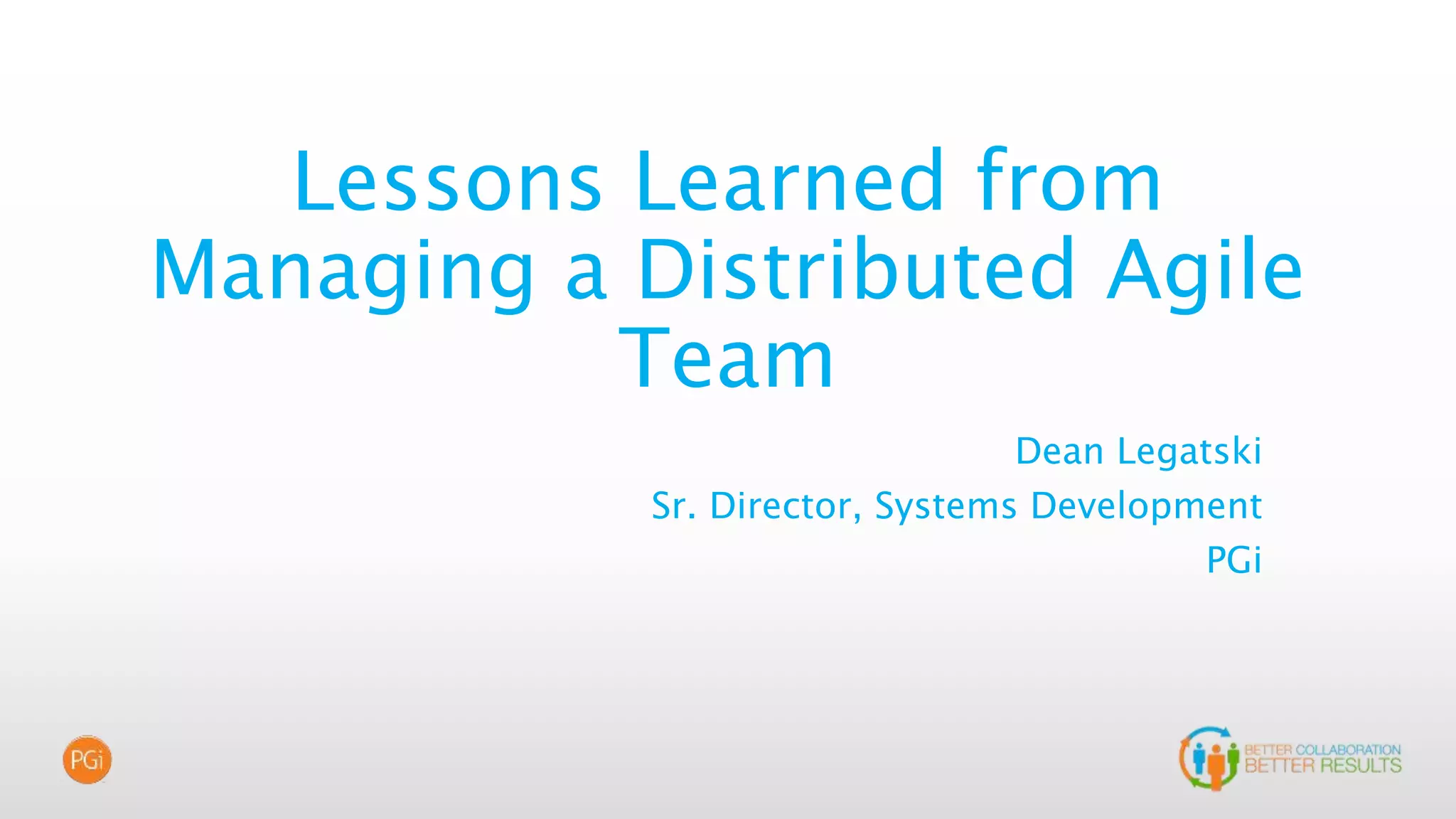 Lessons Learned from Managing a Distributed Agile Team

Dean Legatski

Sr. Director, Systems Development

PGi

PGi

BETTER COLLABORATION
BETTER RESULTS